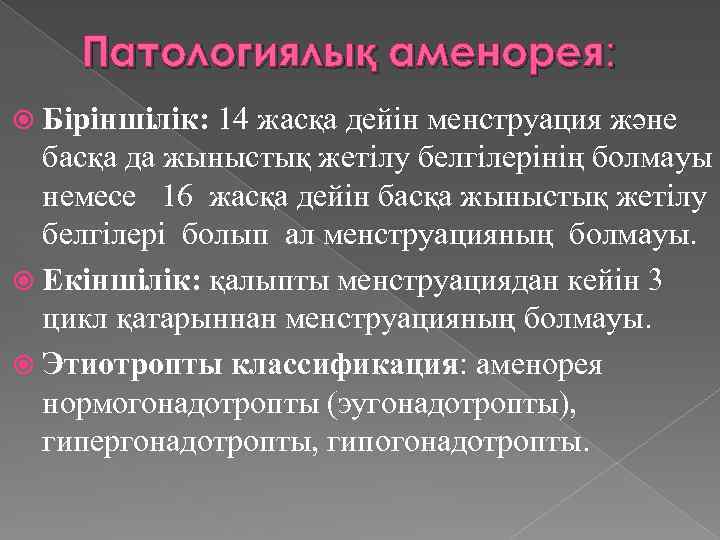 Патологиялық аменорея:

Біріншілік: 14 жасқа дейін менструация және басқа да жыныстық жетілу белгілерінің болмауы немесе 16 жасқа дейін басқа жыныстық жетілу белгілері болып ал менструацияның болмауы.

Екіншілік: қалыпты менструациядан кейін 3 цикл қатарыннан менструацияның болмауы.

Этиотропты классификация: аменорея нормогонадотропты (эугонадотропты), гипергонадотропты, гипогонадотропты.